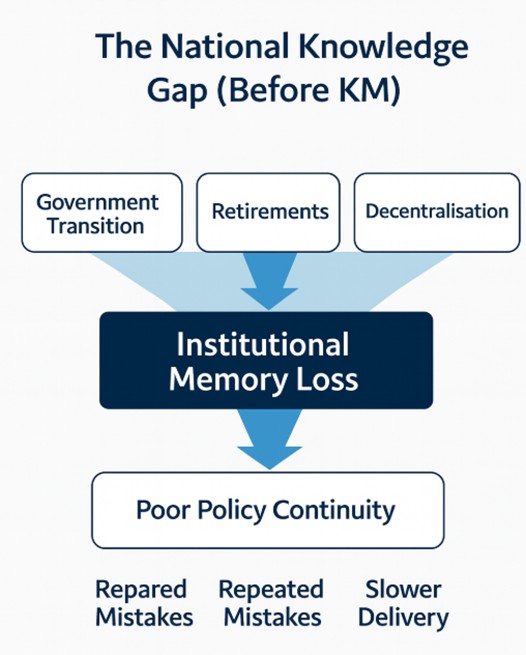 The National Knowledge Gap (Before KM)

Government Transition

Retirements

Decentralisation

Institutional Memory Loss

Poor Policy Continuity

Repared Mistakes

Repeated Mistakes

Slower Delivery